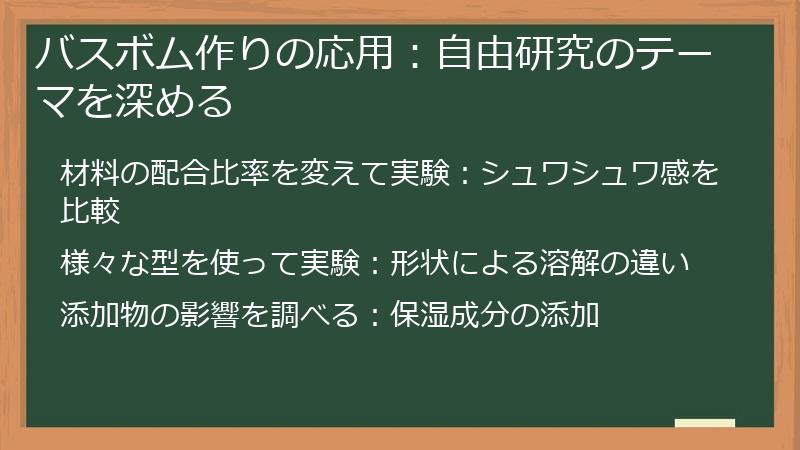 バスボム作りの応用：自由研究のテーマを深める

材料の配合比率を変えて実験：シュワシュワ感を比較

様々な型を使って実験：形状による溶解の違い

添加物の影響を調べる：保湿成分の添加